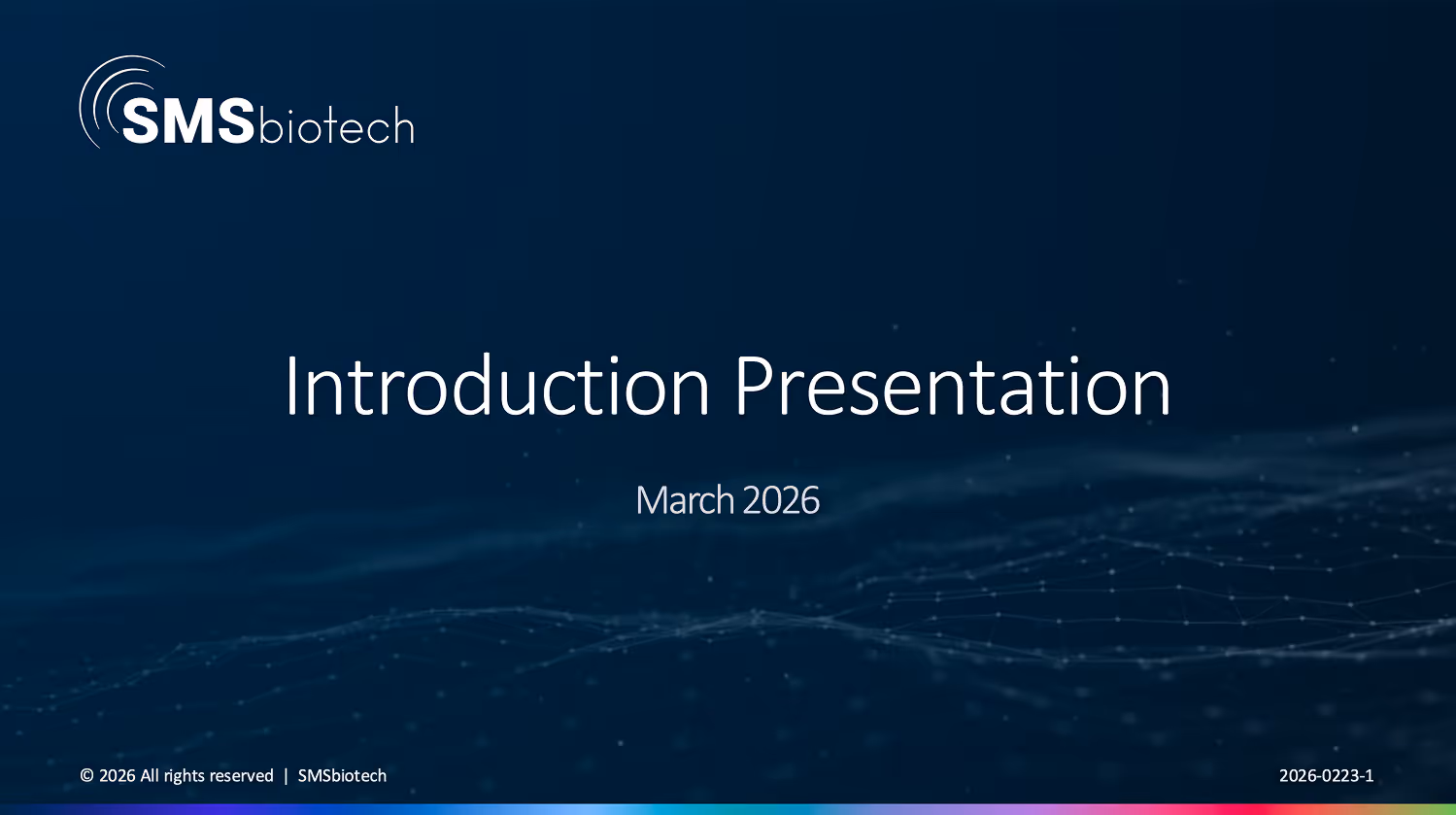 SMSbiotech

Introduction Presentation

March 2026

© 2026 All rights reserved | SMSbiotech

2026-0223-1